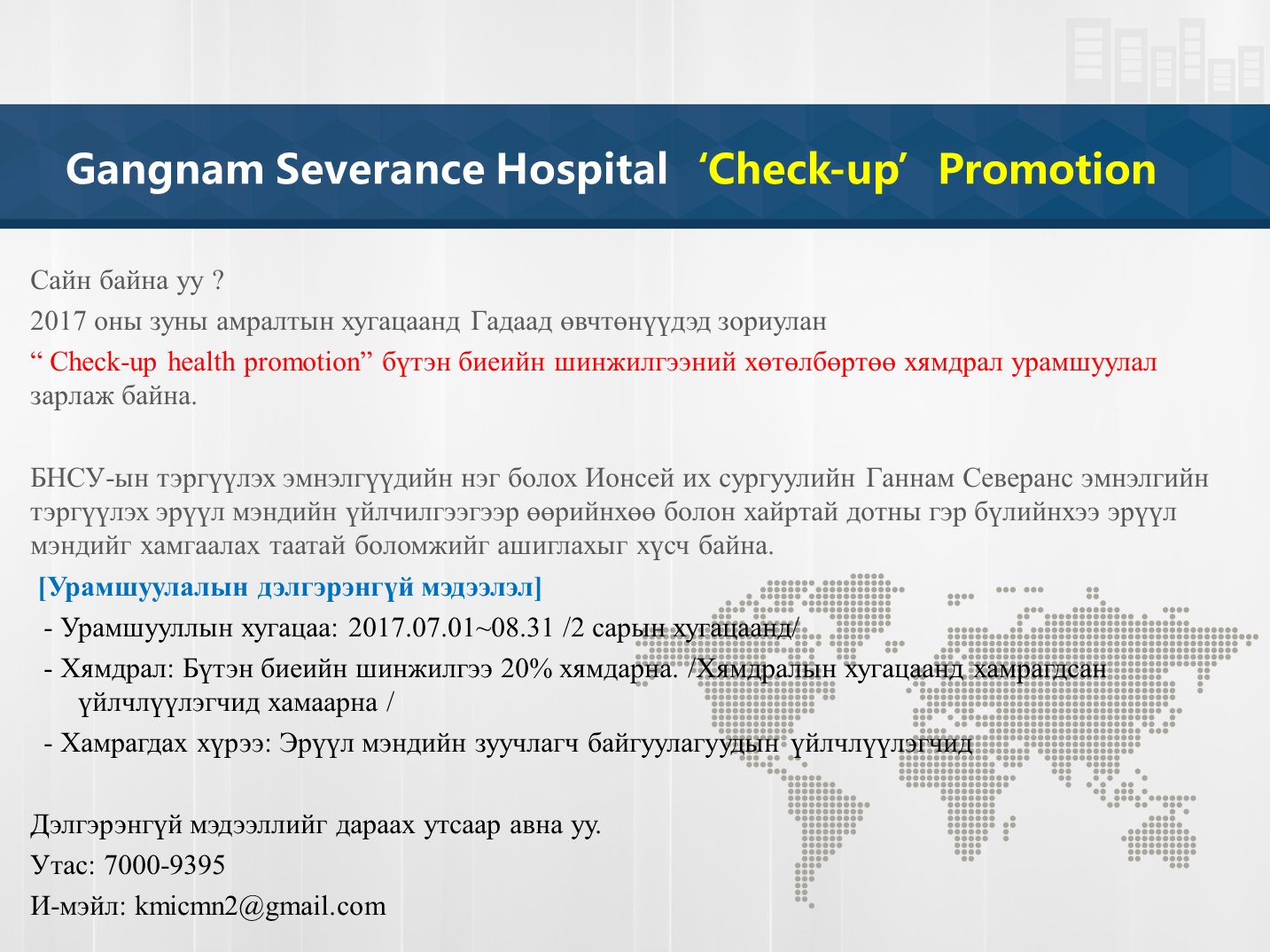 Gangnam Severance Hospital ‘Check-up’ Promotion

Сайн байна уу ?
2017 оны зуны амралтын хугацаанд Гадаад өвчтөнүүдэд зориулан
“ Check-up health promotion” бүтэн биеийн шинжилгээний хөтөлбөртөө хямдрал урамшуулал зарлаж байна.

БНСУ-ын тэргүүлэх эмнэлгүүдийн нэг болох Ионсей их сургуулийн Ганнам Северанс эмнэлгийн тэргүүлэх эрүүл мэндийн үйлчилгээгээр өөрийнхөө болон хайртай дотны гэр бүлийнхээ эрүүл мэндийг хамгаалах таатай боломжийг ашиглахыг хүсч байна.

[Урамшуулалын дэлгэрэнгүй мэдээлэл]
- Урамшууллын хугацаа: 2017.07.01~08.31 /2 сарын хугацаанд/
- Хямдрал: Бүтэн биеийн шинжилгээ 20% хямдарна. /Хямдралын хугацаанд хамрагдсан үйлчлүүлэгчид хамаарна /
- Хамрагдах хүрээ: Эрүүл мэндийн зуучлагч байгуулагуудын үйлчлүүлэгчид

Дэлгэрэнгүй мэдээллийг дараах утсаар авна уу.
Утас: 7000-9395
И-мэйл: kmicmn2@gmail.com